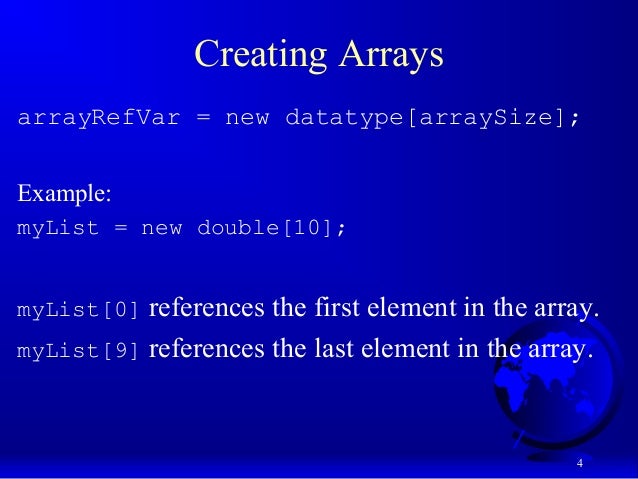 Creating Arrays

arrayRefVar = new datatype[arraySize];

Example:
myList = new double[10];

myList[0] references the first element in the array.
myList[9] references the last element in the array.

4